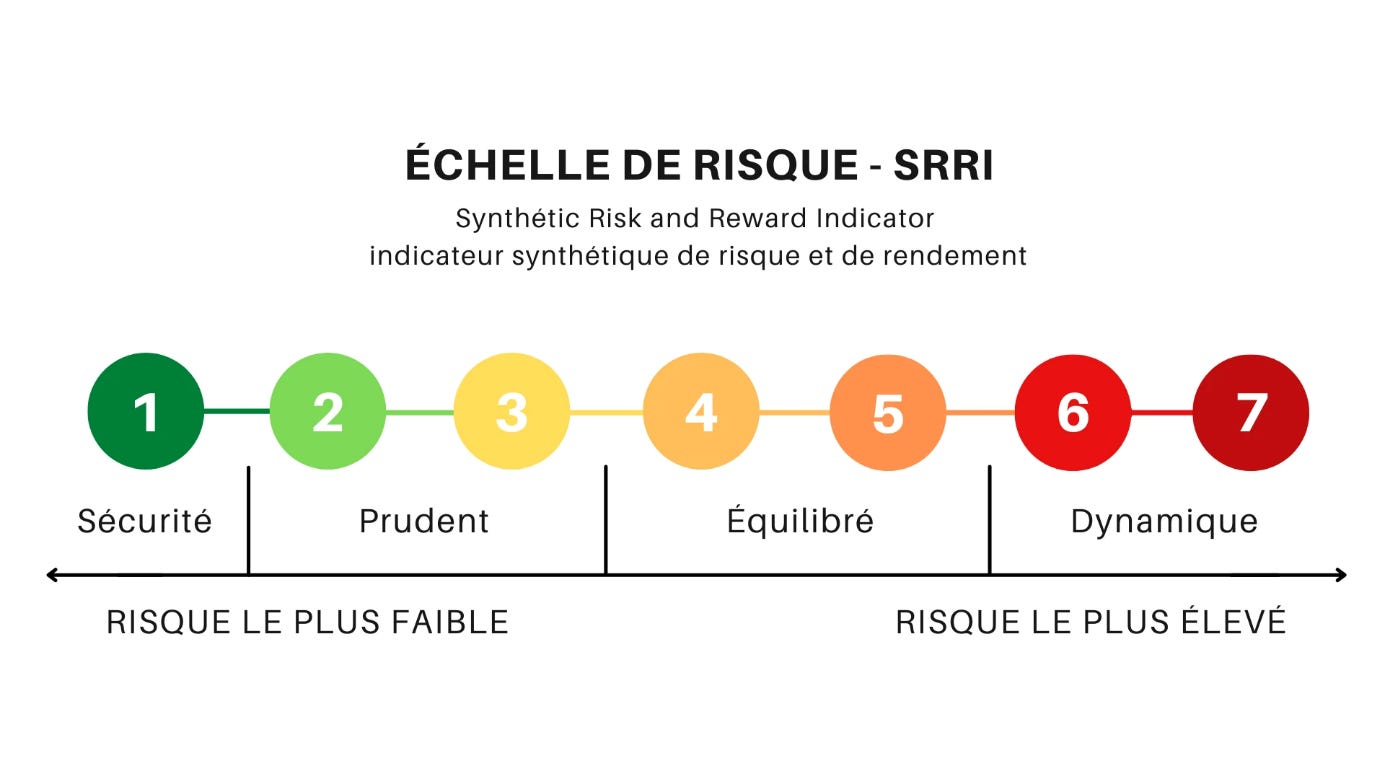 ÉCHELLE DE RISQUE - SRRI

Synthétic Risk and Reward Indicator
indicateur synthétique de risque et de rendement

1 2 3 4 5 6 7

Sécurité
Prudent
Équilibré
Dynamique

RISQUE LE PLUS FAIBLE
RISQUE LE PLUS ÉLEVÉ